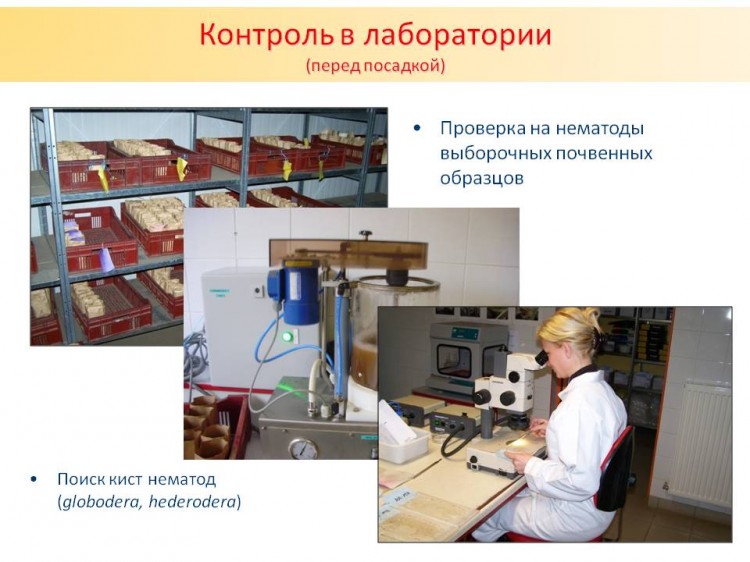 Контроль в лаборатории
(перед посадкой)

• Проверка на нематоды выборочных почвенных образцов

• Поиск кист нематод (globodera, hederodera)